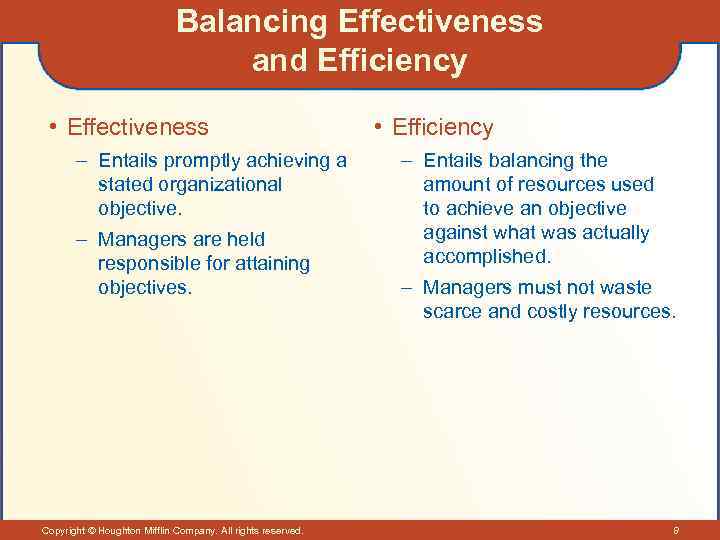 Balancing Effectiveness and Efficiency

• Effectiveness

– Entails promptly achieving a stated organizational objective.

– Managers are held responsible for attaining objectives.

• Efficiency

– Entails balancing the amount of resources used to achieve an objective against what was actually accomplished.

– Managers must not waste scarce and costly resources.

Copyright © Houghton Mifflin Company. All rights reserved.

8